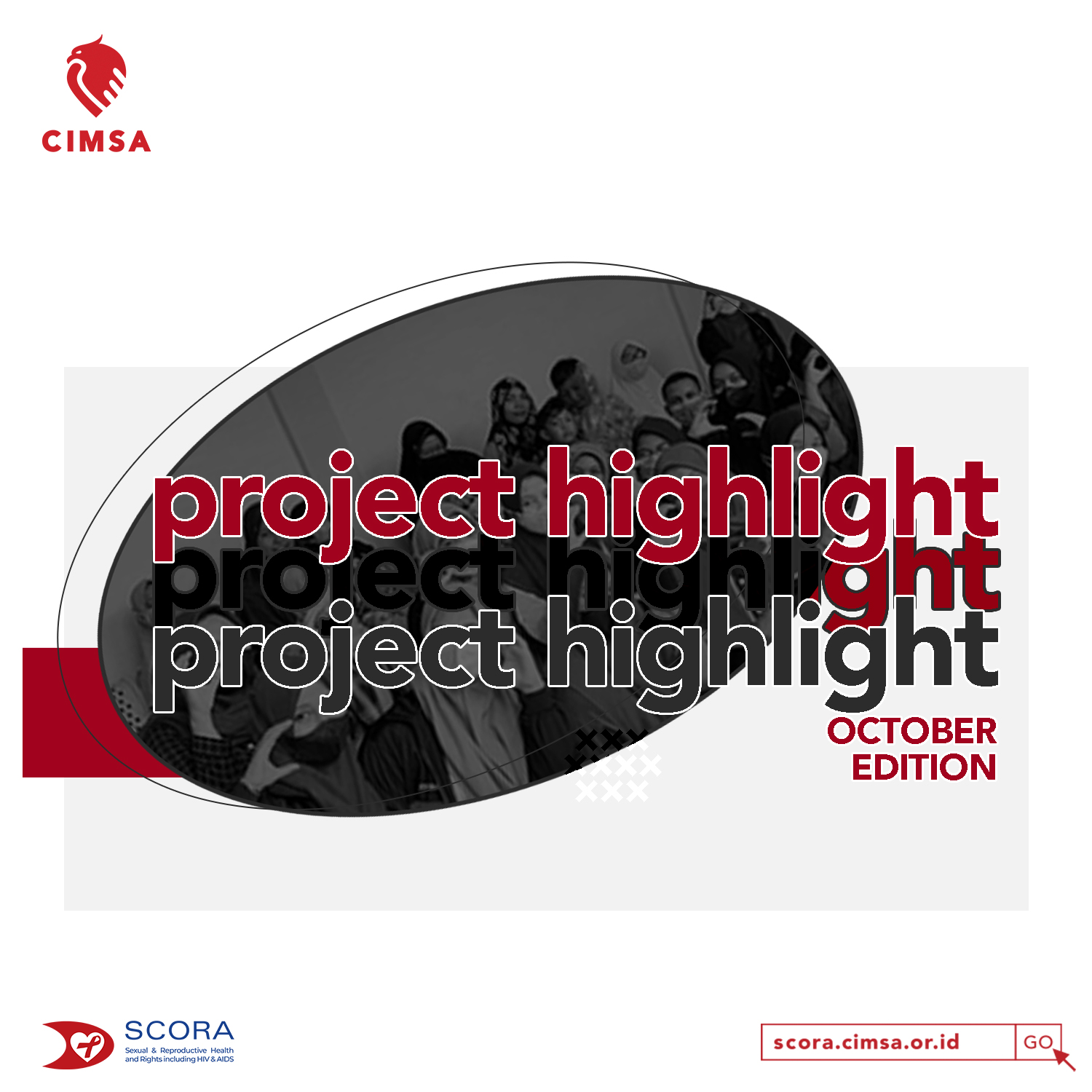 CIMSA

project highlight
project highlight
project highlight
OCTOBER
EDITION

SCORA
Sexual & Reproductive Health and Rights including HIV & AIDS

scora.cimsa.or.id GO